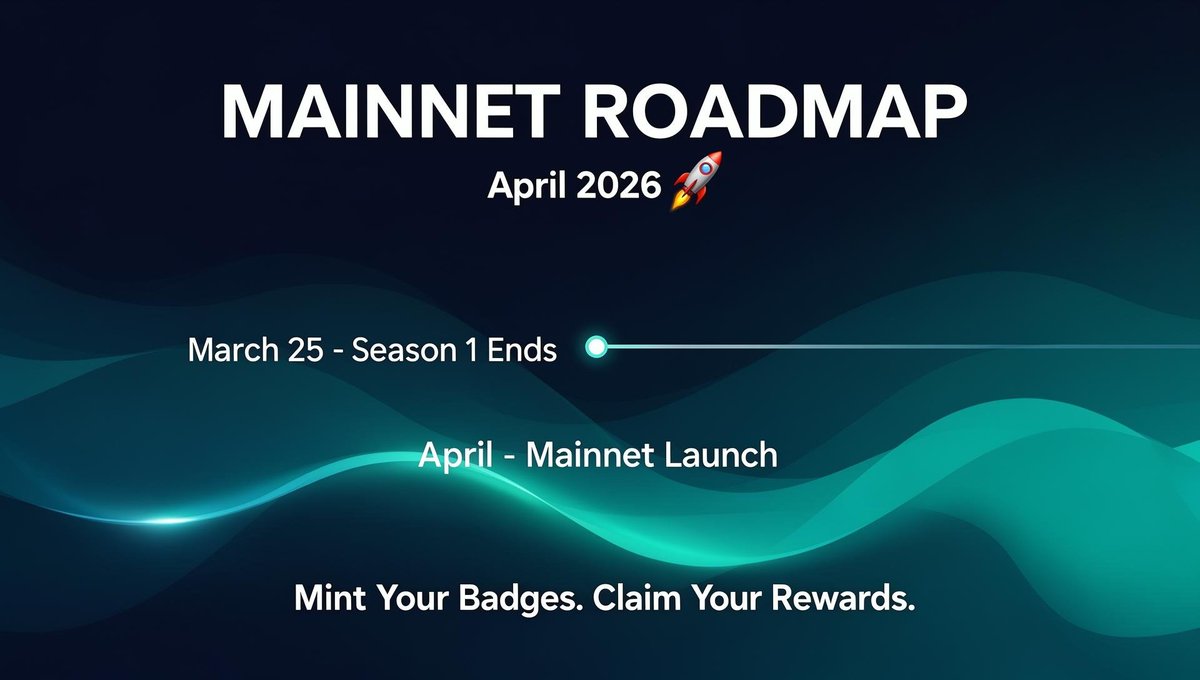 MAINNET ROADMAP

April 2026 🚀

March 25 - Season 1 Ends

April - Mainnet Launch

Mint Your Badges. Claim Your Rewards.